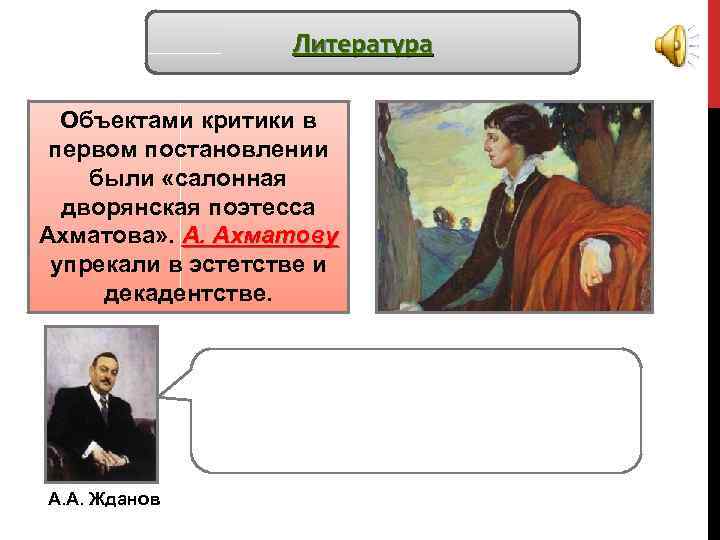 Литература

Объектами критики в первом постановлении были «салонная дворянская поэтесса Ахматова». А. Ахматову упрекали в эстетстве и декадентстве.

А.А. Жданов